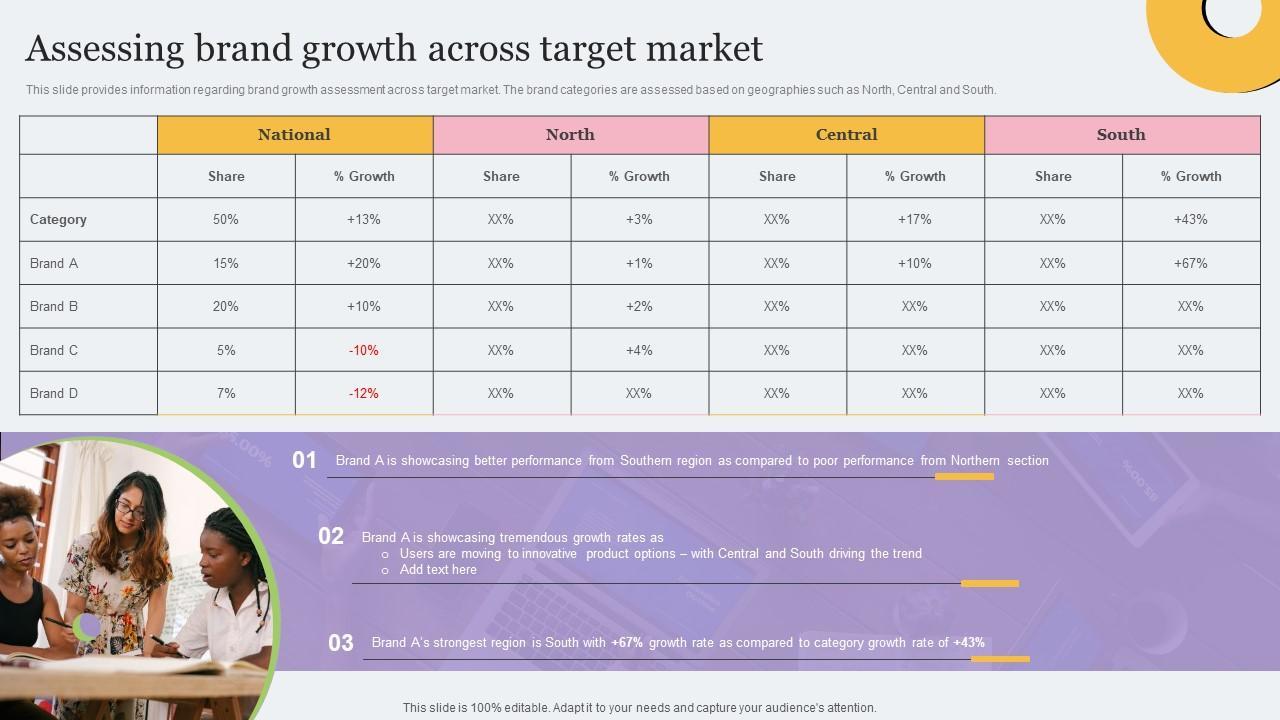 Assessing brand growth across target market

This slide provides information regarding brand growth assessment across target market. The brand categories are assessed based on geographies such as North, Central and South.

| | National | | North | | Central | | South | |
|---|---|---|---|---|---|---|---|---|
| | Share | % Growth | Share | % Growth | Share | % Growth | Share | % Growth |
| Category | 50% | +13% | XX% | +3% | XX% | +17% | XX% | +43% |
| Brand A | 15% | +20% | XX% | +1% | XX% | +10% | XX% | +67% |
| Brand B | 20% | +10% | XX% | +2% | XX% | XX% | XX% | XX% |
| Brand C | 5% | -10% | XX% | +4% | XX% | XX% | XX% | XX% |
| Brand D | 7% | -12% | XX% | XX% | XX% | XX% | XX% | XX% |

01 Brand A is showcasing better performance from Southern region as compared to poor performance from Northern section

02 Brand A is showcasing tremendous growth rates as
○ Users are moving to innovative product options – with Central and South driving the trend
○ Add text here

03 Brand A's strongest region is South with +67% growth rate as compared to category growth rate of +43%

This slide is 100% editable. Adapt it to your needs and capture your audience's attention.